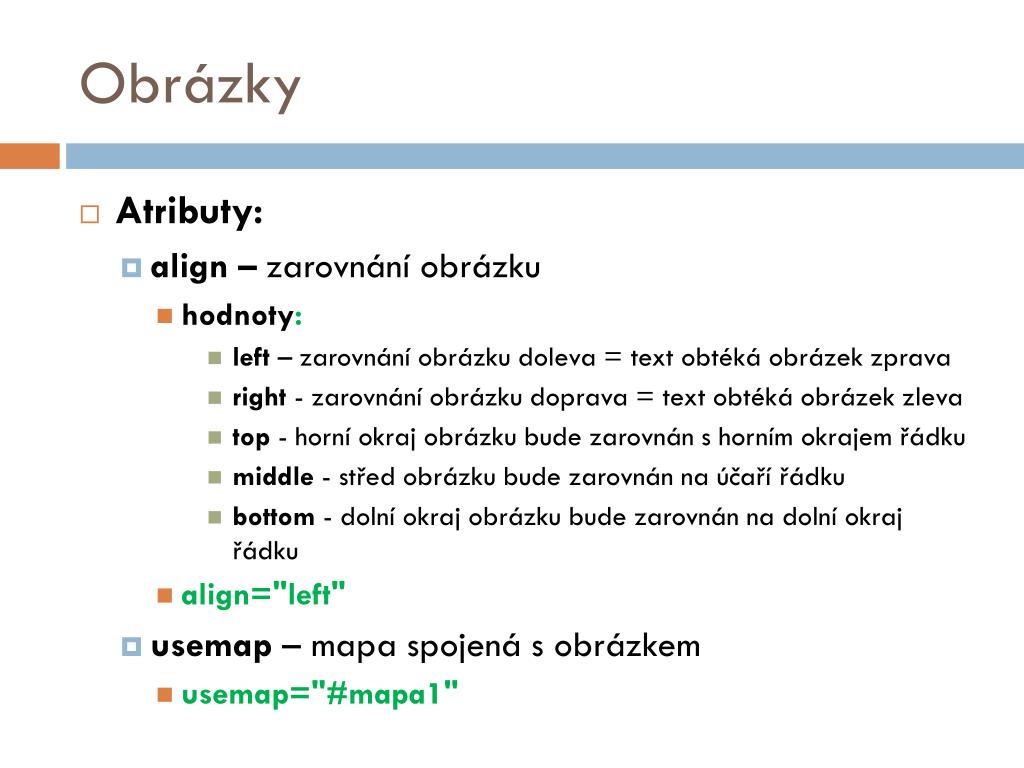 Obrázky

Atributy:

align – zarovnání obrázku

hodnoty:

left – zarovnání obrázku doleva = text obtéká obrázek zprava

right - zarovnání obrázku doprava = text obtéká obrázek zleva

top - horní okraj obrázku bude zarovnán s horním okrajem řádku

middle - střed obrázku bude zarovnán na účaří řádku

bottom - dolní okraj obrázku bude zarovnán na dolní okraj řádku

align="left"

usemap – mapa spojená s obrázkem

usemap="#mapa1"